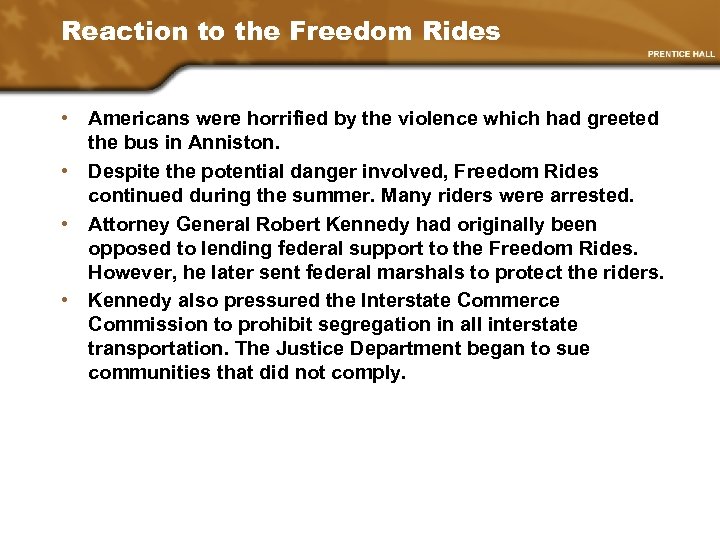 Reaction to the Freedom Rides

PRENTICE HALL

• Americans were horrified by the violence which had greeted the bus in Anniston.

• Despite the potential danger involved, Freedom Rides continued during the summer. Many riders were arrested.

• Attorney General Robert Kennedy had originally been opposed to lending federal support to the Freedom Rides. However, he later sent federal marshals to protect the riders.

• Kennedy also pressured the Interstate Commerce Commission to prohibit segregation in all interstate transportation. The Justice Department began to sue communities that did not comply.